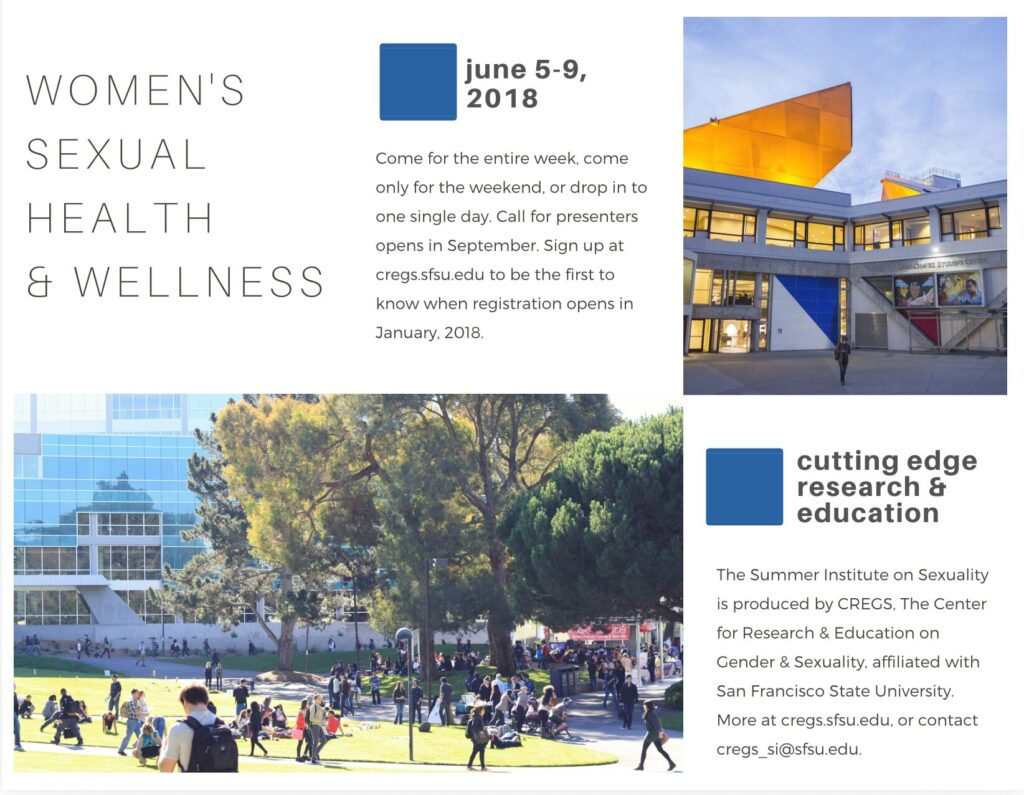 WOMEN'S SEXUAL HEALTH & WELLNESS

june 5-9, 2018

Come for the entire week, come only for the weekend, or drop in to one single day. Call for presenters opens in September. Sign up at cregs.sfsu.edu to be the first to know when registration opens in January, 2018.

cutting edge research & education

The Summer Institute on Sexuality is produced by CREGS, The Center for Research & Education on Gender & Sexuality, affiliated with San Francisco State University. More at cregs.sfsu.edu, or contact cregs_si@sfsu.edu.